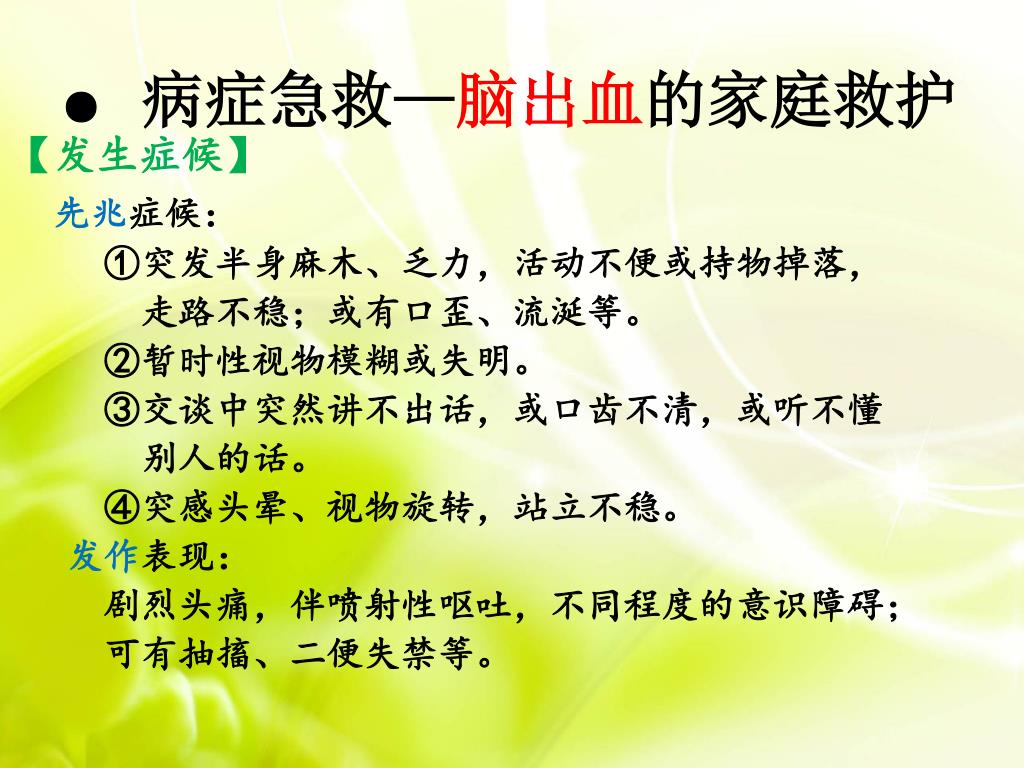 ● 病症急救—脑出血的家庭救护

【发生症候】

先兆症候：

①突发半身麻木、乏力，活动不便或持物掉落，走路不稳；或有口歪、流涎等。

②暂时性视物模糊或失明。

③交谈中突然讲不出话，或口齿不清，或听不懂别人的话。

④突感头晕、视物旋转，站立不稳。

发作表现：

剧烈头痛，伴喷射性呕吐，不同程度的意识障碍；可有抽搐、二便失禁等。